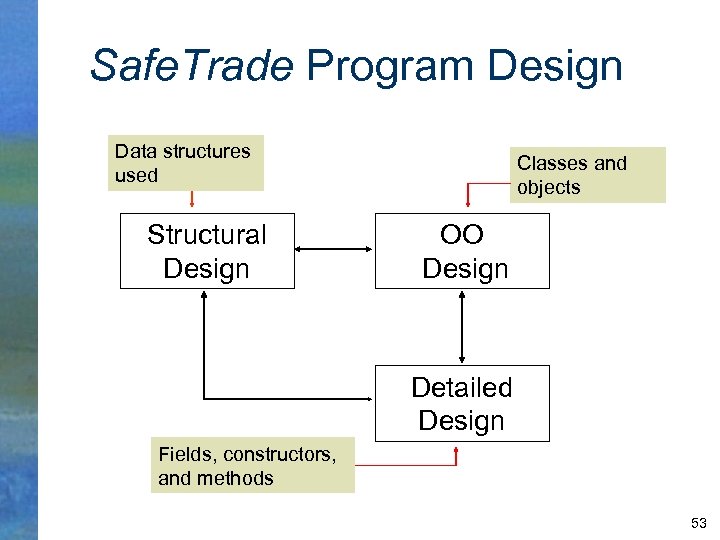 SafeTrade Program Design

Data structures used

Classes and objects

Structural Design

OO Design

Detailed Design

Fields, constructors, and methods

53